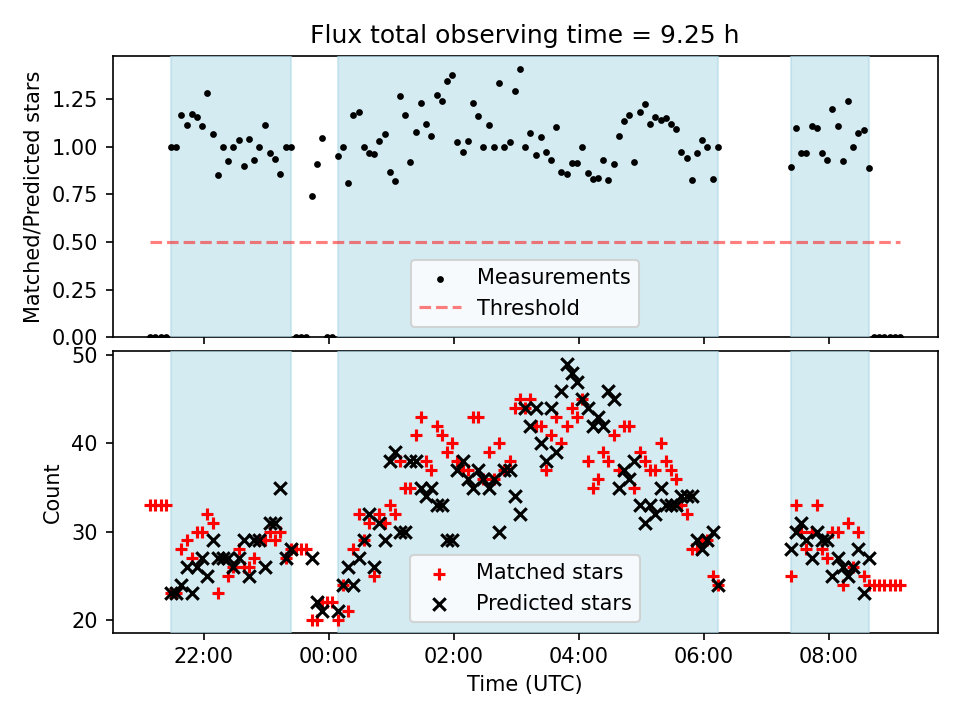 Flux total observing time = 9.25 h

Matched/Predicted stars

1.25
1.00
0.75
0.50
0.25
0.00

Measurements
Threshold

Count

50
40
30
20

Matched stars
Predicted stars

22:00
00:00
02:00
04:00
06:00
08:00

Time (UTC)